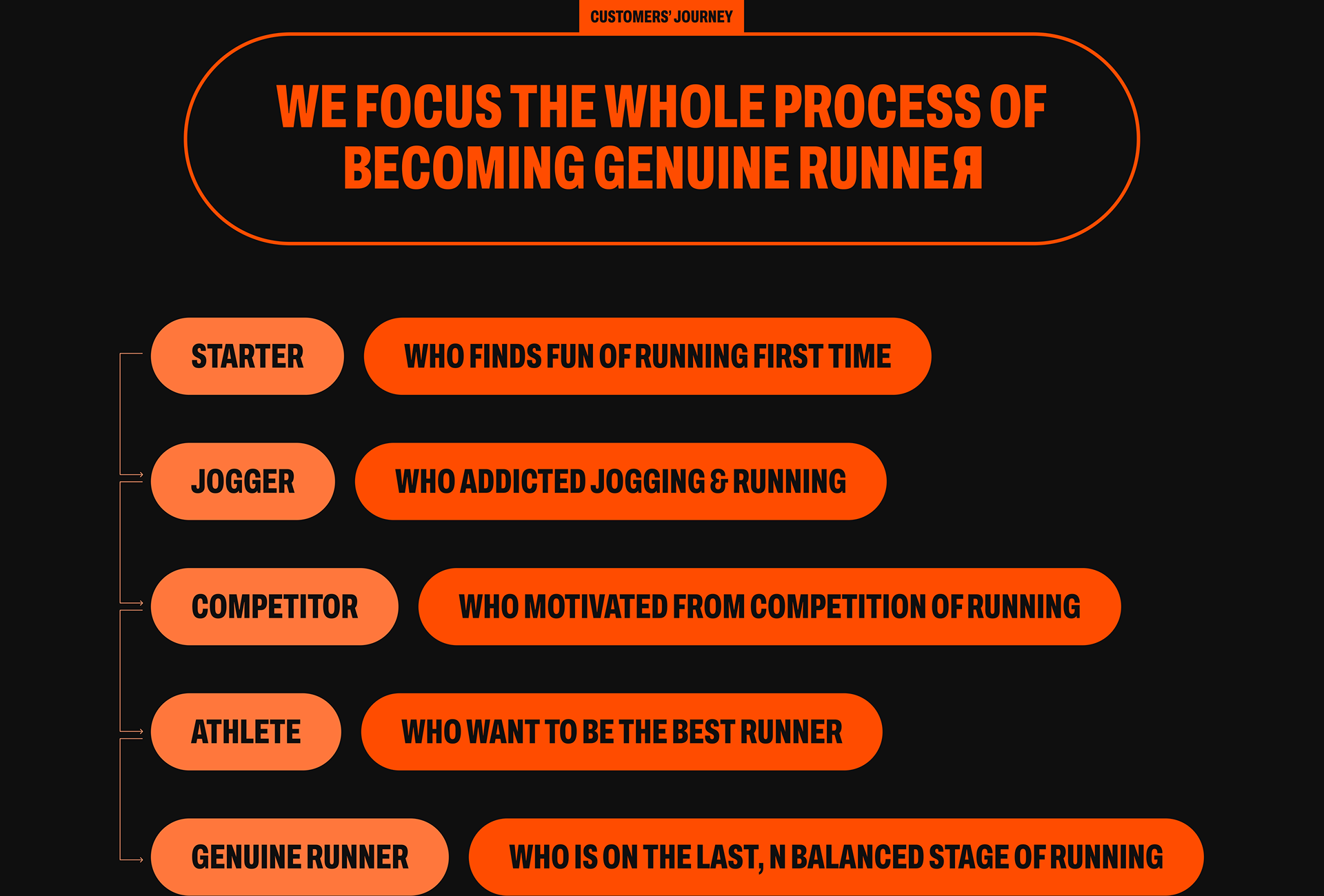 CUSTOMERS' JOURNEY

WE FOCUS THE WHOLE PROCESS OF BECOMING GENUINE RUNNEЯ

STARTER

WHO FINDS FUN OF RUNNING FIRST TIME

JOGGER

WHO ADDICTED JOGGING & RUNNING

COMPETITOR

WHO MOTIVATED FROM COMPETITION OF RUNNING

ATHLETE

WHO WANT TO BE THE BEST RUNNER

GENUINE RUNNER

WHO IS ON THE LAST, N BALANCED STAGE OF RUNNING